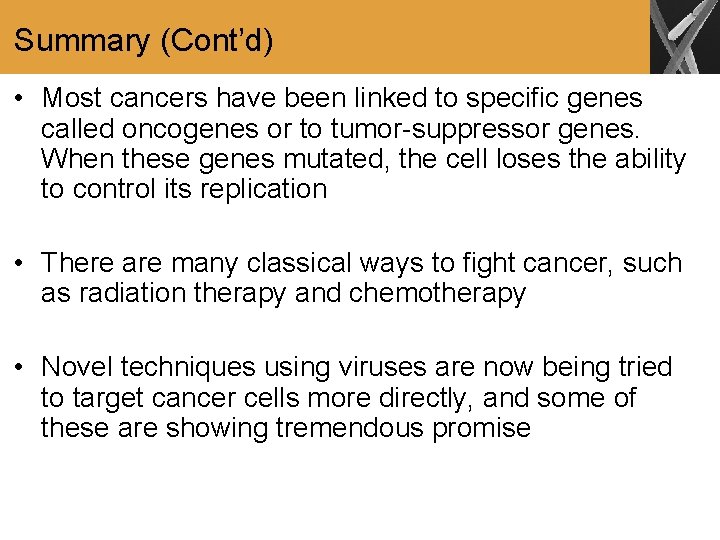 Summary (Cont'd)

• Most cancers have been linked to specific genes called oncogenes or to tumor-suppressor genes. When these genes mutated, the cell loses the ability to control its replication

• There are many classical ways to fight cancer, such as radiation therapy and chemotherapy

• Novel techniques using viruses are now being tried to target cancer cells more directly, and some of these are showing tremendous promise